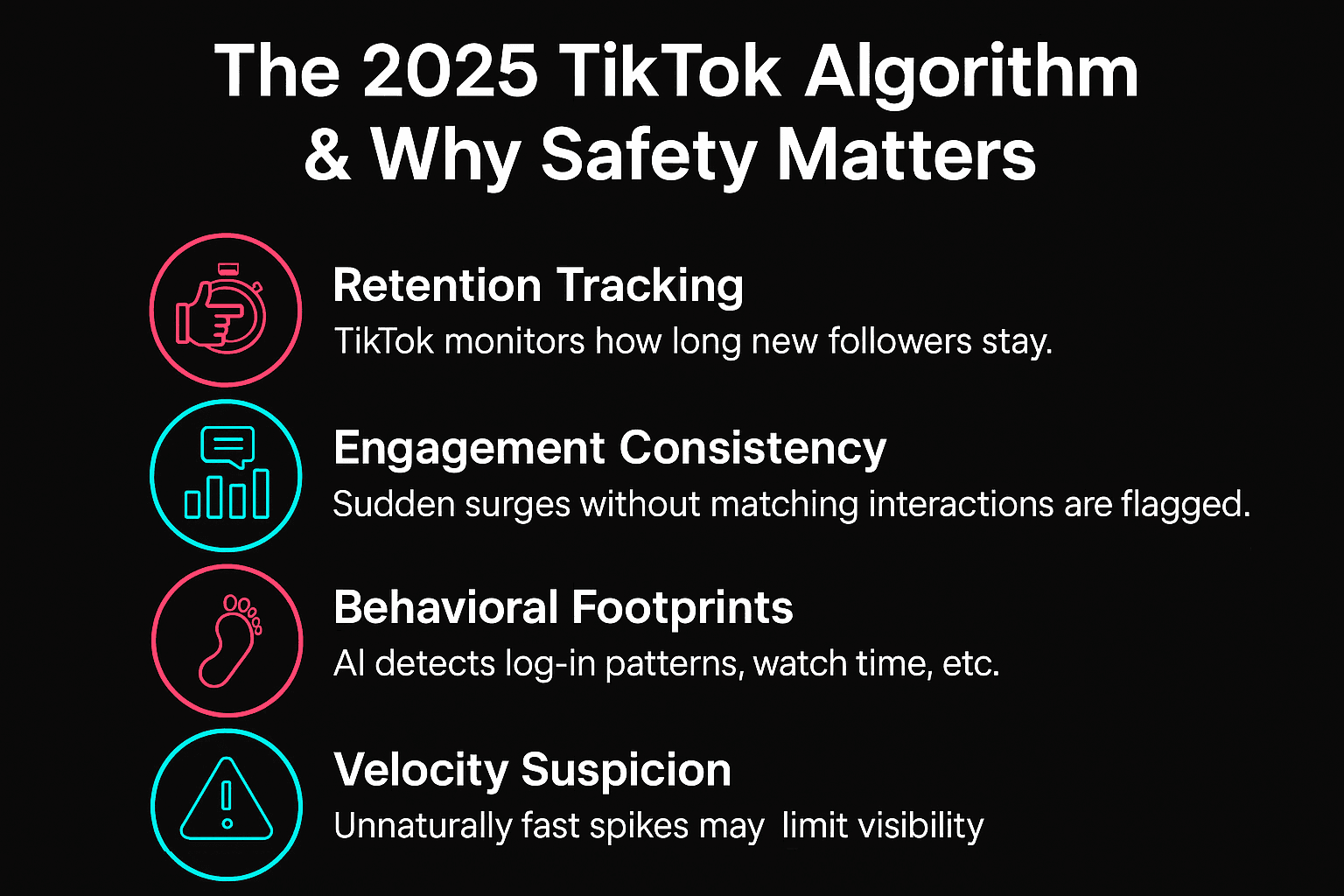 The 2025 TikTok Algorithm & Why Safety Matters

Retention Tracking
TikTok monitors how long new followers stay.

Engagement Consistency
Sudden surges without matching interactions are flagged.

Behavioral Footprints
AI detects log-in patterns, watch time, etc.

Velocity Suspicion
Unnaturally fast spikes may limit visibility